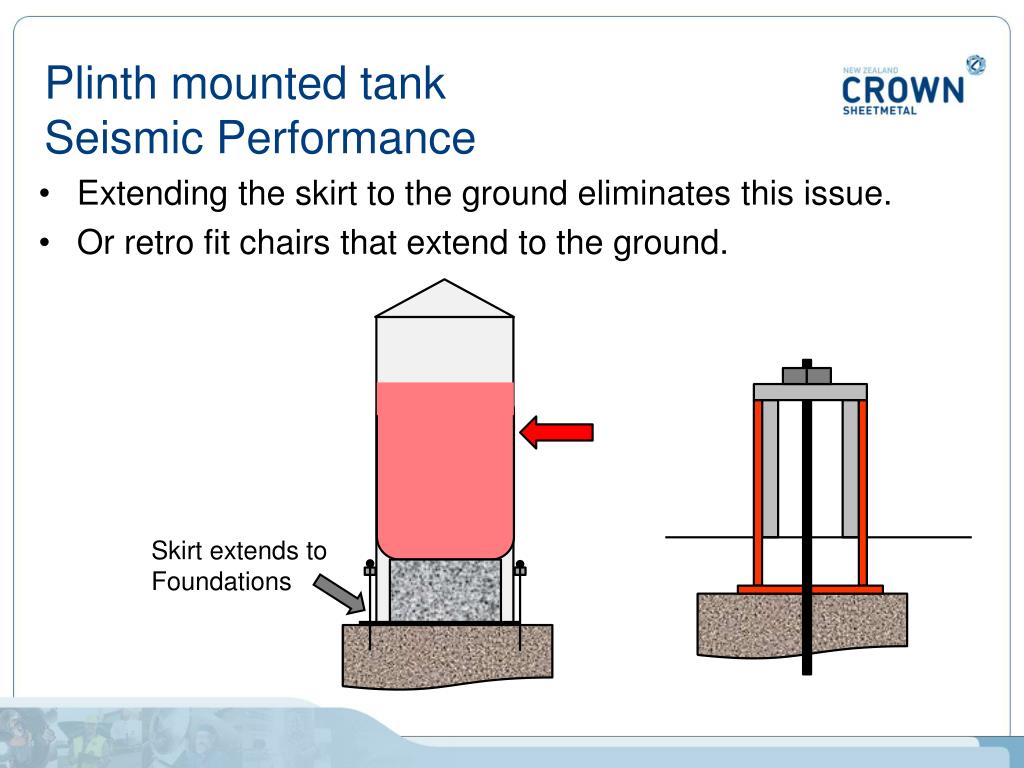 Plinth mounted tank
Seismic Performance

NEW ZEALAND
CROWN
SHEETMETAL

• Extending the skirt to the ground eliminates this issue.
• Or retro fit chairs that extend to the ground.

Skirt extends to Foundations